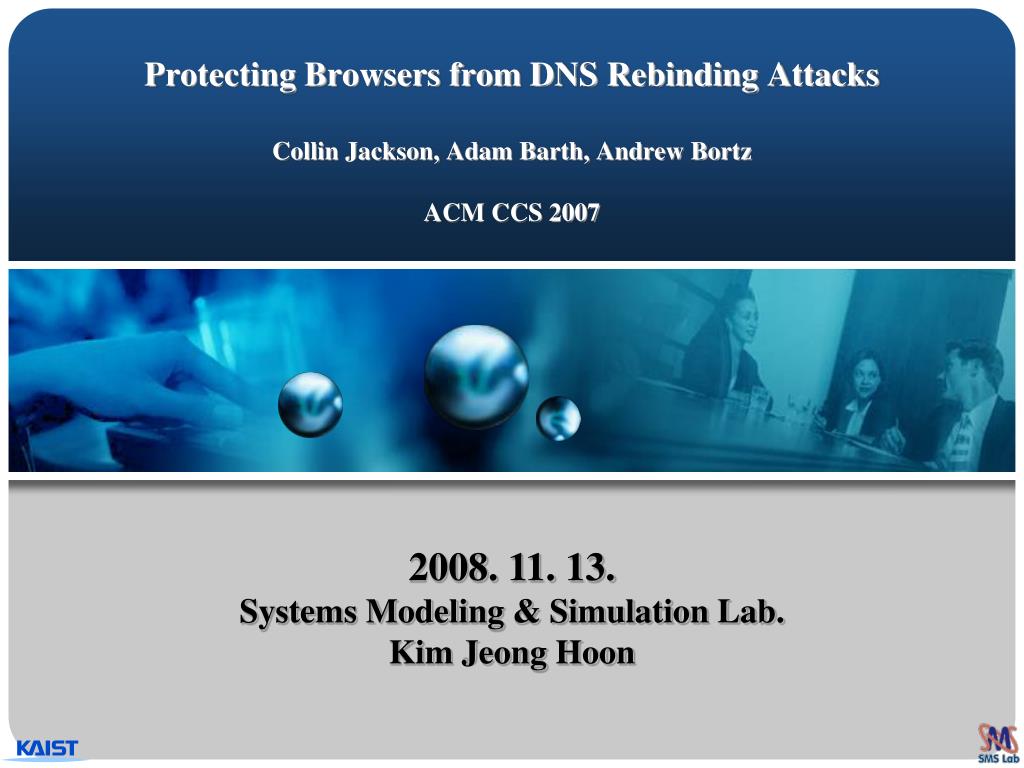 Protecting Browsers from DNS Rebinding Attacks

Collin Jackson, Adam Barth, Andrew Bortz

ACM CCS 2007

2008. 11. 13.
Systems Modeling & Simulation Lab.
Kim Jeong Hoon

KAIST

SMS Lab